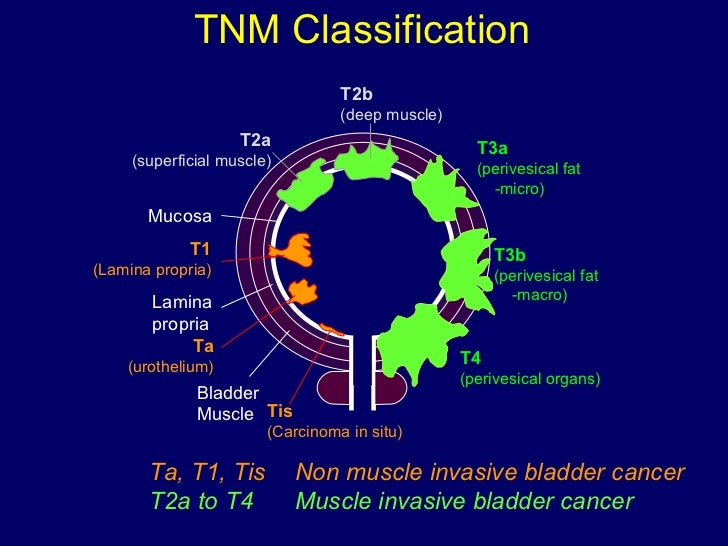 TNM Classification

T2b
(deep muscle)

T2a
(superficial muscle)

T3a
(perivesical fat
-micro)

Mucosa

T1
(Lamina propria)

T3b
(perivesical fat
-macro)

Lamina
propria

Ta
(urothelium)

T4
(perivesical organs)

Bladder
Muscle

Tis
(Carcinoma in situ)

Ta, T1, Tis Non muscle invasive bladder cancer
T2a to T4 Muscle invasive bladder cancer